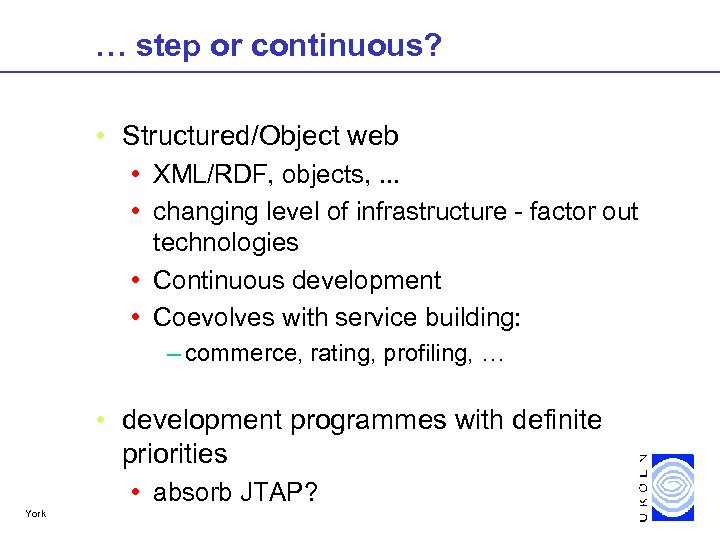 … step or continuous?

• Structured/Object web
  • XML/RDF, objects, ...
  • changing level of infrastructure - factor out technologies
  • Continuous development
  • Coevolves with service building:
    – commerce, rating, profiling, …

• development programmes with definite priorities
  • absorb JTAP?

York

UKOLN